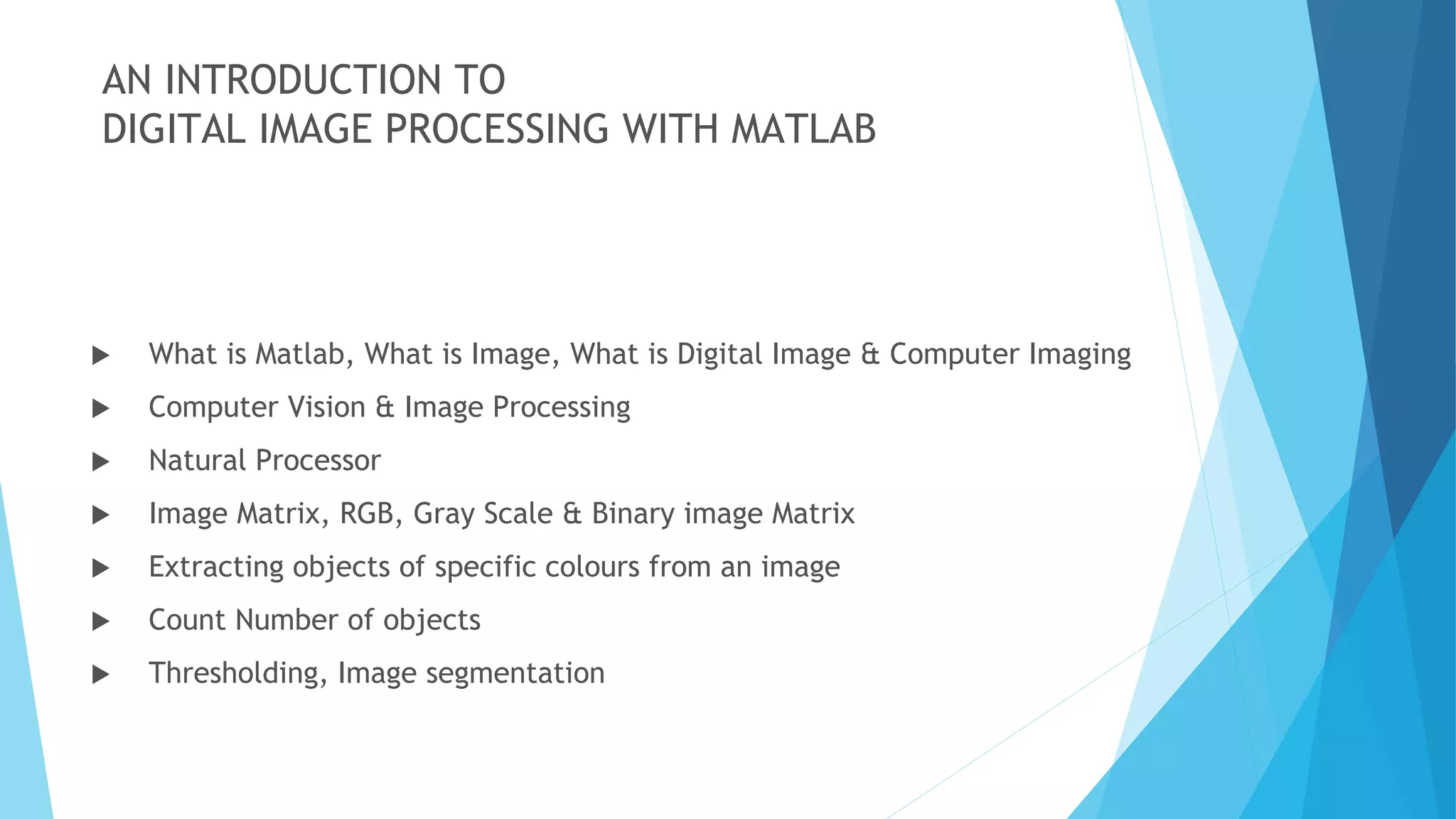 AN INTRODUCTION TO
DIGITAL IMAGE PROCESSING WITH MATLAB

▶ What is Matlab, What is Image, What is Digital Image & Computer Imaging
▶ Computer Vision & Image Processing
▶ Natural Processor
▶ Image Matrix, RGB, Gray Scale & Binary image Matrix
▶ Extracting objects of specific colours from an image
▶ Count Number of objects
▶ Thresholding, Image segmentation